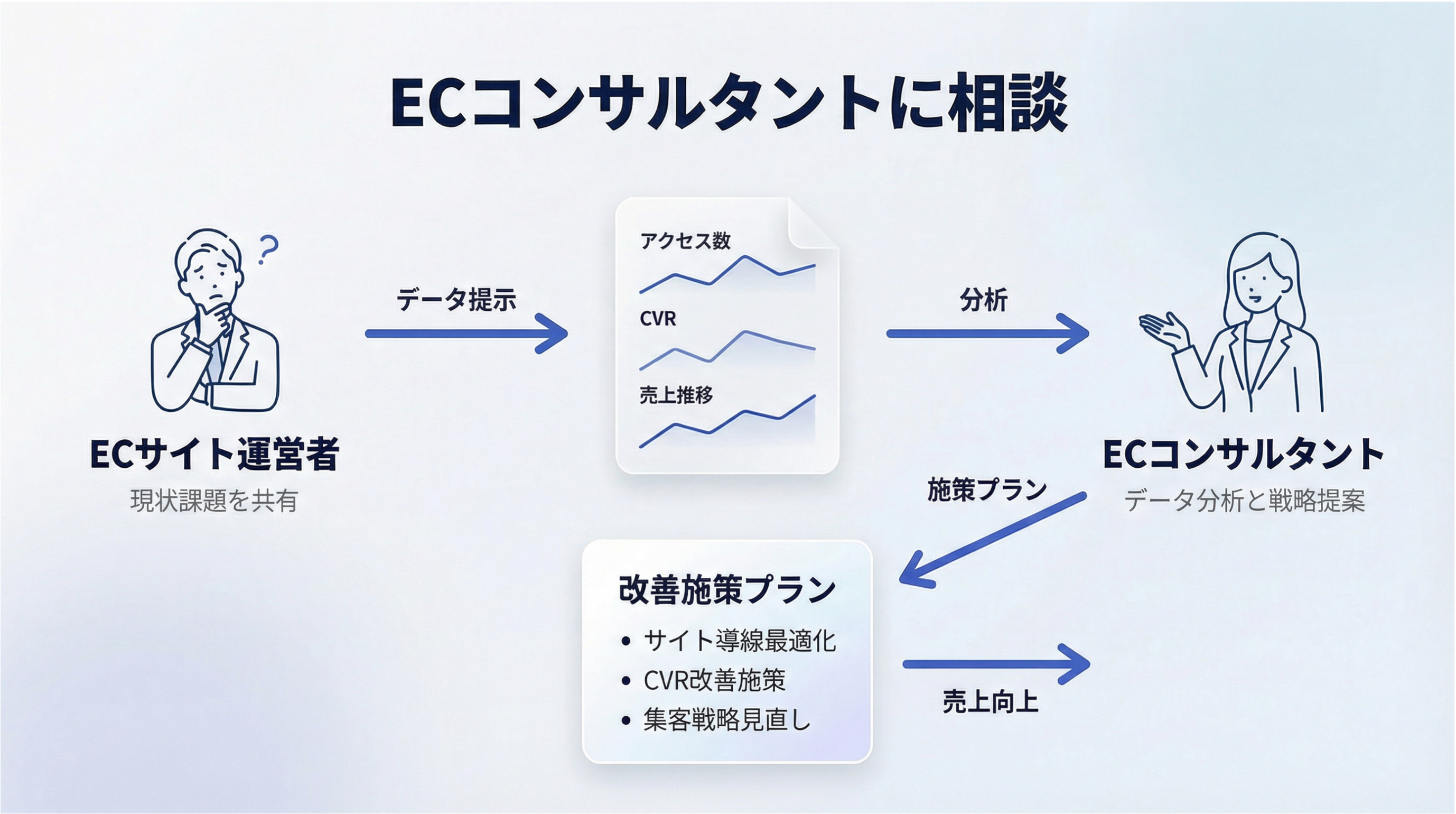 ECコンサルタントに相談

?

ECサイト運営者
現状課題を共有

データ提示

アクセス数
CVR
売上推移

分析

ECコンサルタント
データ分析と戦略提案

施策プラン

改善施策プラン
• サイト導線最適化
• CVR改善施策
• 集客戦略見直し

売上向上